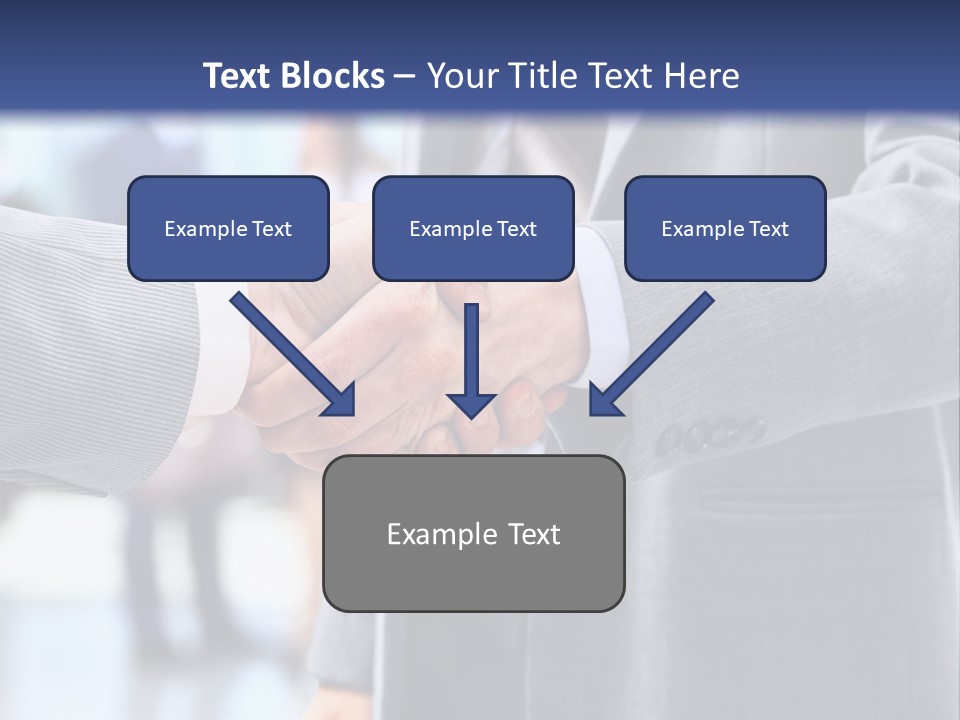 Text Blocks – Your Title Text Here

Example Text

Example Text

Example Text

Example Text